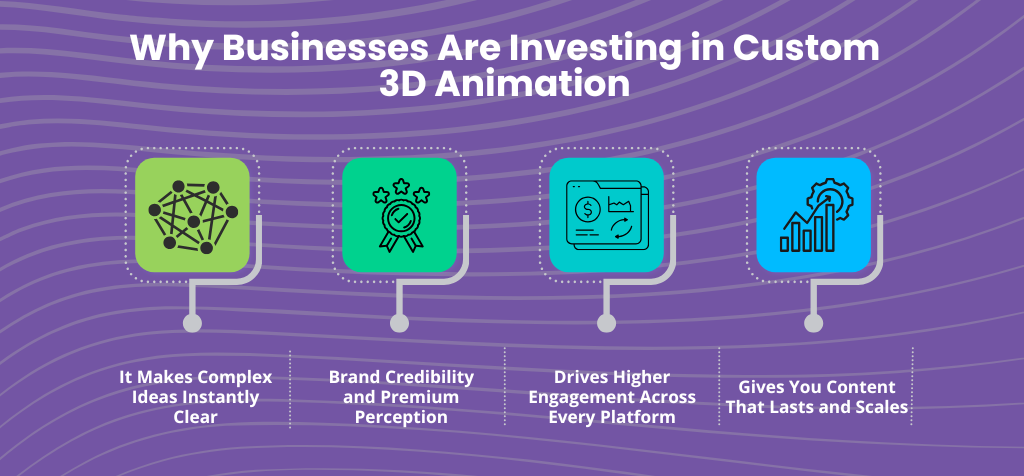 Why Businesses Are Investing in Custom 3D Animation

It Makes Complex Ideas Instantly Clear

Brand Credibility and Premium Perception

Drives Higher Engagement Across Every Platform

Gives You Content That Lasts and Scales